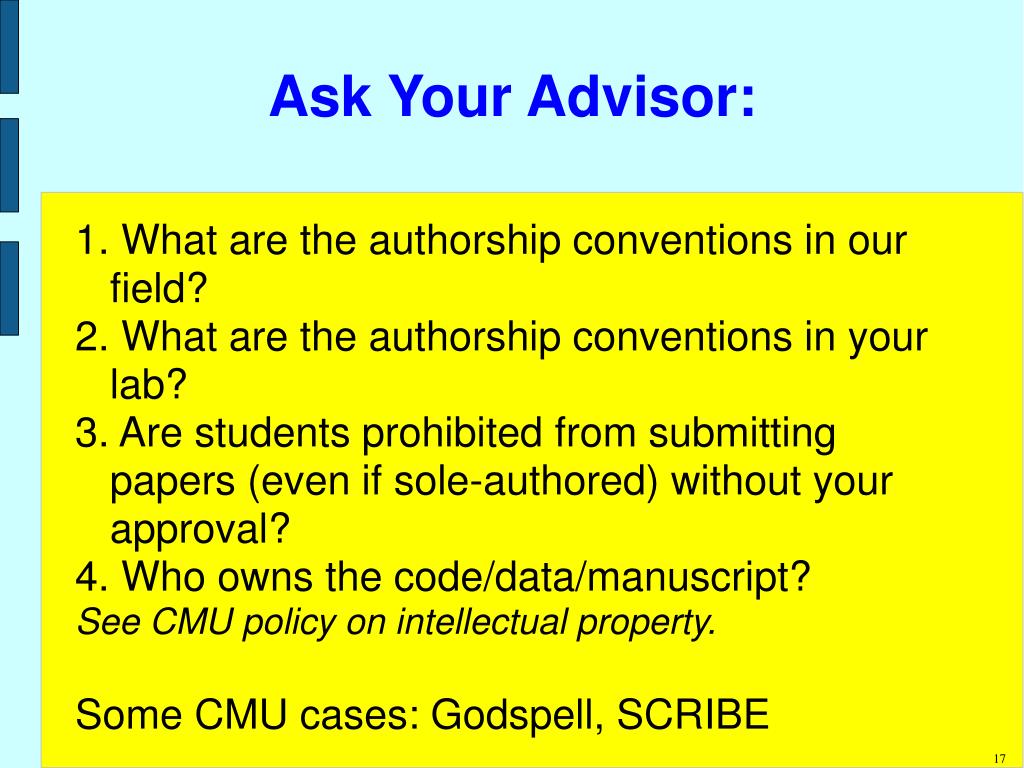 Ask Your Advisor:

1. What are the authorship conventions in our field?
2. What are the authorship conventions in your lab?
3. Are students prohibited from submitting papers (even if sole-authored) without your approval?
4. Who owns the code/data/manuscript?
See CMU policy on intellectual property.

Some CMU cases: Godspell, SCRIBE

17